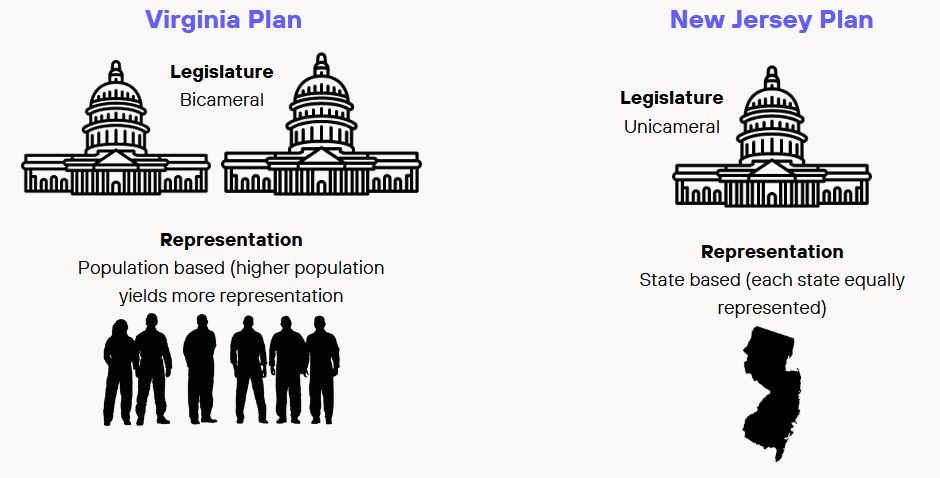 Virginia Plan

Legislature
Bicameral

Representation
Population based (higher population yields more representation

New Jersey Plan

Legislature
Unicameral

Representation
State based (each state equally represented)